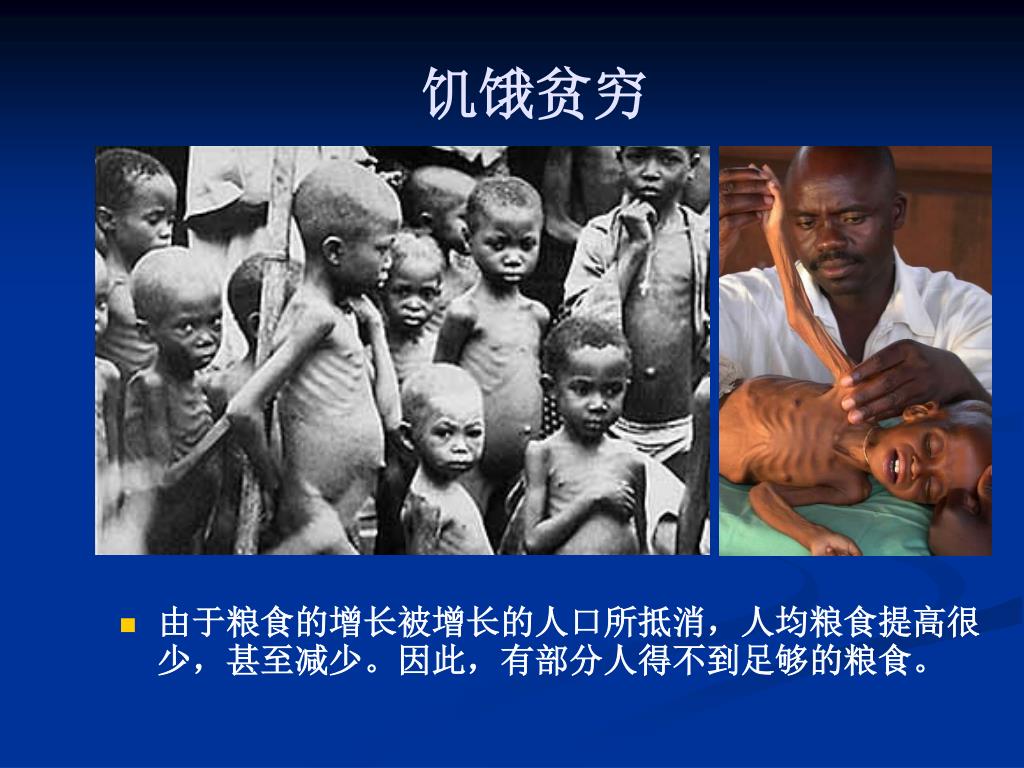 饥饿贫穷

由于粮食的增长被增长的人口所抵消，人均粮食提高很少，甚至减少。因此，有部分人得不到足够的粮食。